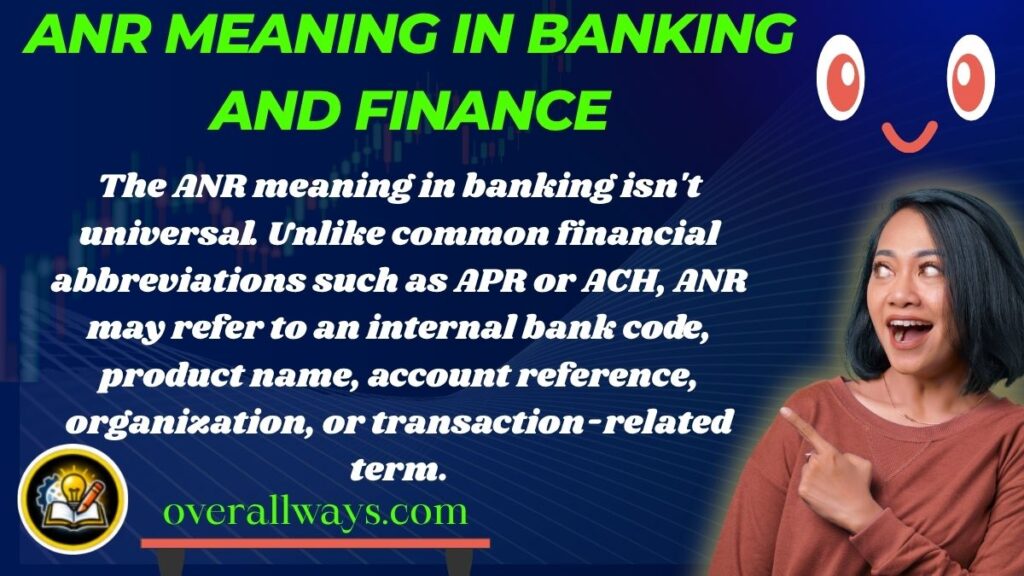 ANR MEANING IN BANKING AND FINANCE

The ANR meaning in banking isn't universal. Unlike common financial abbreviations such as APR or ACH, ANR may refer to an internal bank code, product name, account reference, organization, or transaction-related term.

overallways.com